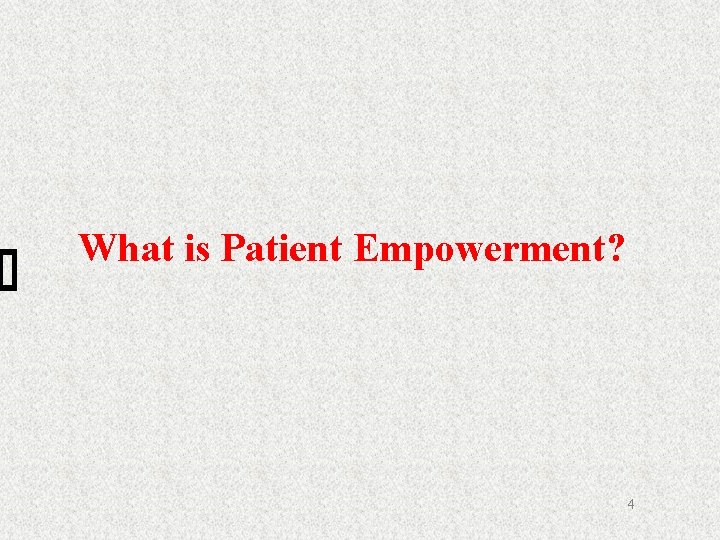 What is Patient Empowerment?

4